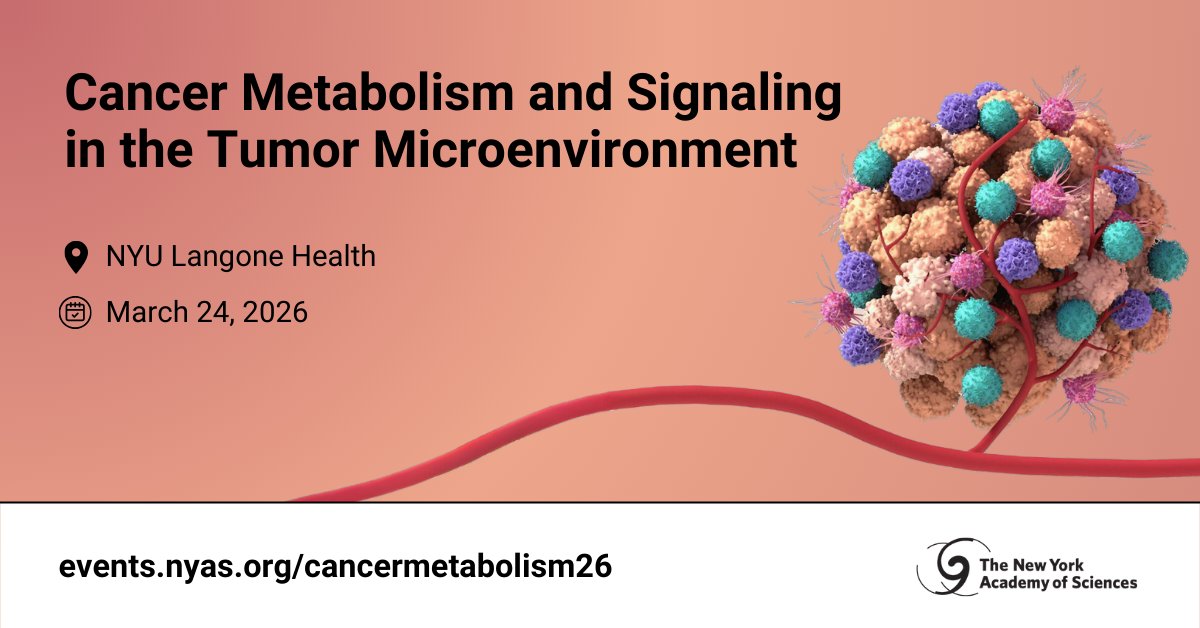 Cancer Metabolism and Signaling in the Tumor Microenvironment

NYU Langone Health

March 24, 2026

events.nyas.org/cancermetabolism26

The New York Academy of Sciences